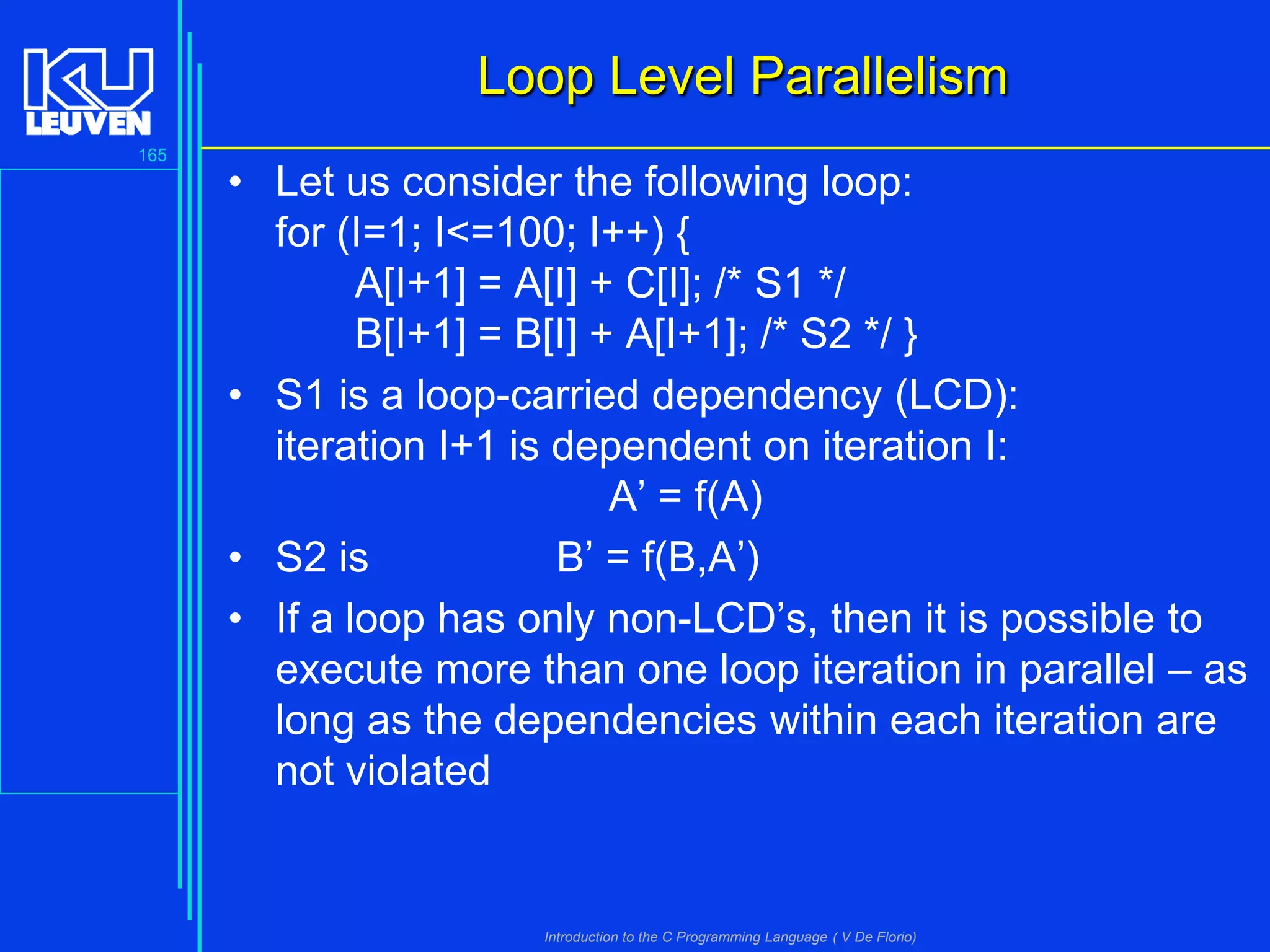 KU LEUVEN

165

Loop Level Parallelism

• Let us consider the following loop:
for (I=1; I<=100; I++) {
A[I+1] = A[I] + C[I]; /* S1 */
B[I+1] = B[I] + A[I+1]; /* S2 */ }

• S1 is a loop-carried dependency (LCD):
iteration I+1 is dependent on iteration I:
A’ = f(A)

• S2 is B’ = f(B,A’)

• If a loop has only non-LCD’s, then it is possible to execute more than one loop iteration in parallel – as long as the dependencies within each iteration are not violated

Introduction to the C Programming Language ( V De Florio)